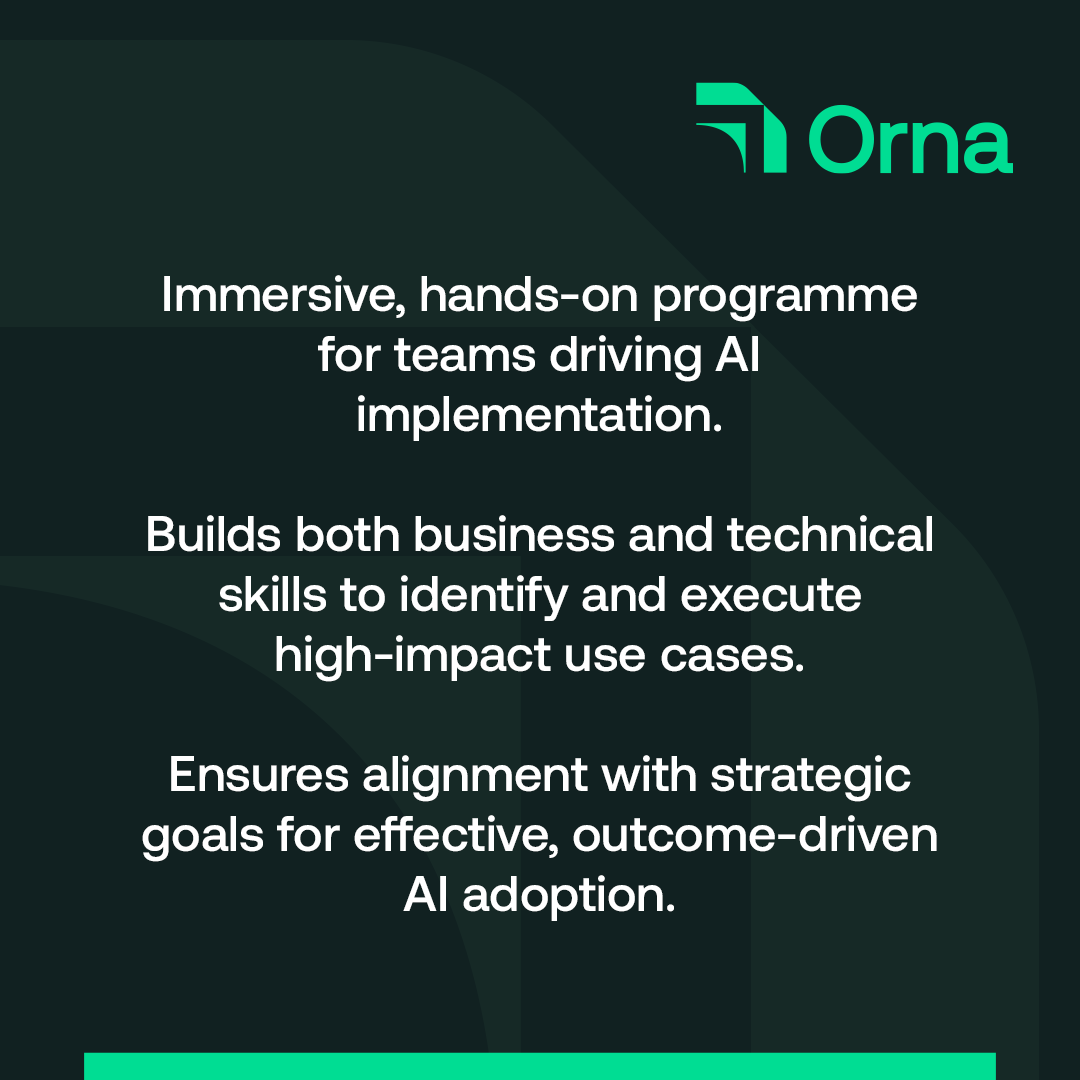 Orna

Immersive, hands-on programme for teams driving AI implementation.

Builds both business and technical skills to identify and execute high-impact use cases.

Ensures alignment with strategic goals for effective, outcome-driven AI adoption.